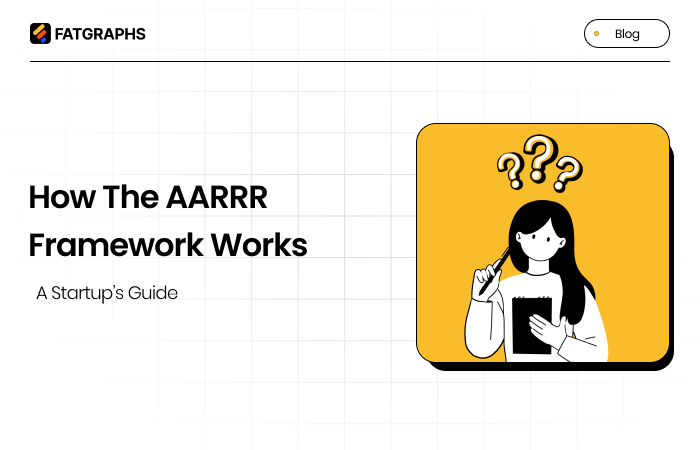 FATGRAPHS

Blog

How The AARRR Framework Works

A Startup's Guide

???